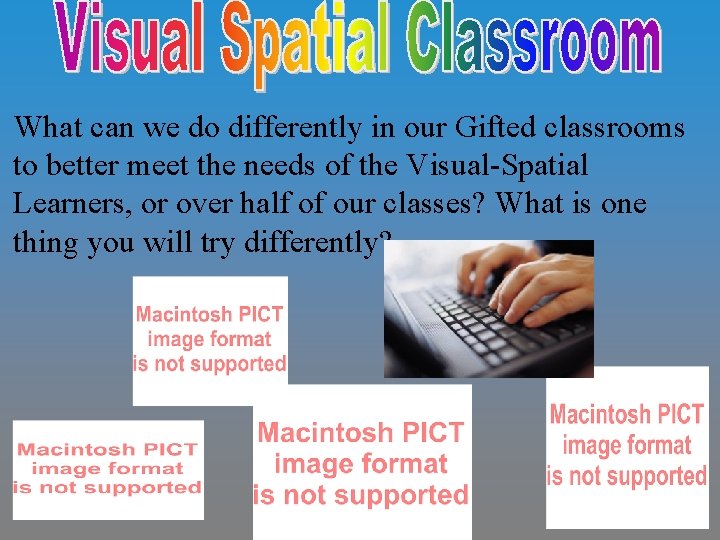 Visual Spatial Classroom

What can we do differently in our Gifted classrooms to better meet the needs of the Visual-Spatial Learners, or over half of our classes? What is one thing you will try differently?

Macintosh PICT image format is not supported

Macintosh PICT image format is not supported

Macintosh PICT image format is not supported

Macintosh PICT image format is not supported